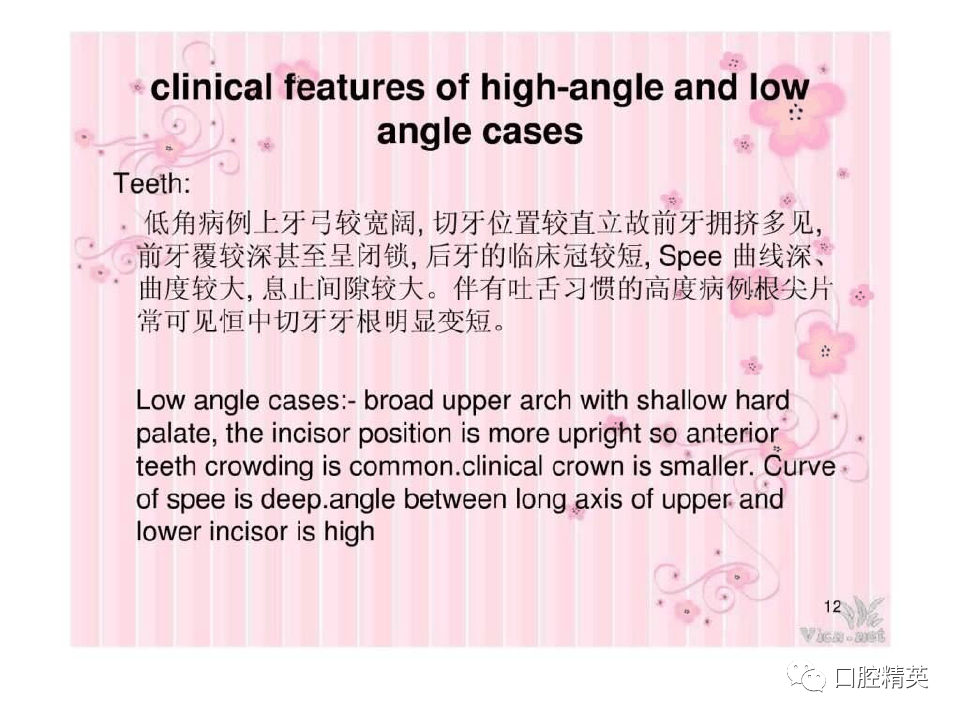 clinical features of high-angle and low angle cases

Teeth:

低角病例上牙弓较宽阔, 切牙位置较直立故前牙拥挤多见, 前牙覆较深甚至呈闭锁, 后牙的临床冠较短, Spee 曲线深、曲度较大, 息止间隙较大。伴有吐舌习惯的高度病例根尖片常可见恒中切牙牙根明显变短。

Low angle cases:- broad upper arch with shallow hard palate, the incisor position is more upright so anterior teeth crowding is common.clinical crown is smaller. Curve of spee is deep.angle between long axis of upper and lower incisor is high

12

Vica.net

口腔精英